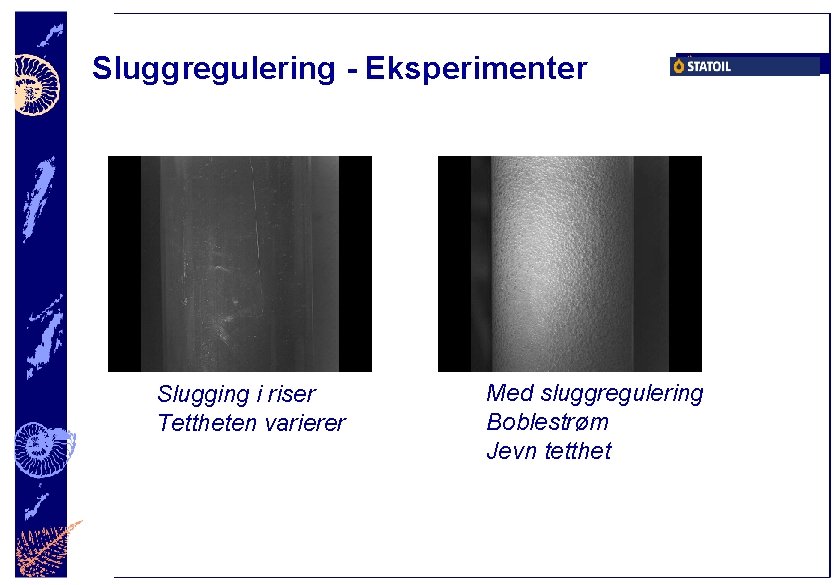 Sluggregulering - Eksperimenter

STATOIL

Slugging i riser
Tettheten varierer

Med sluggregulering
Boblestrøm
Jevn tetthet